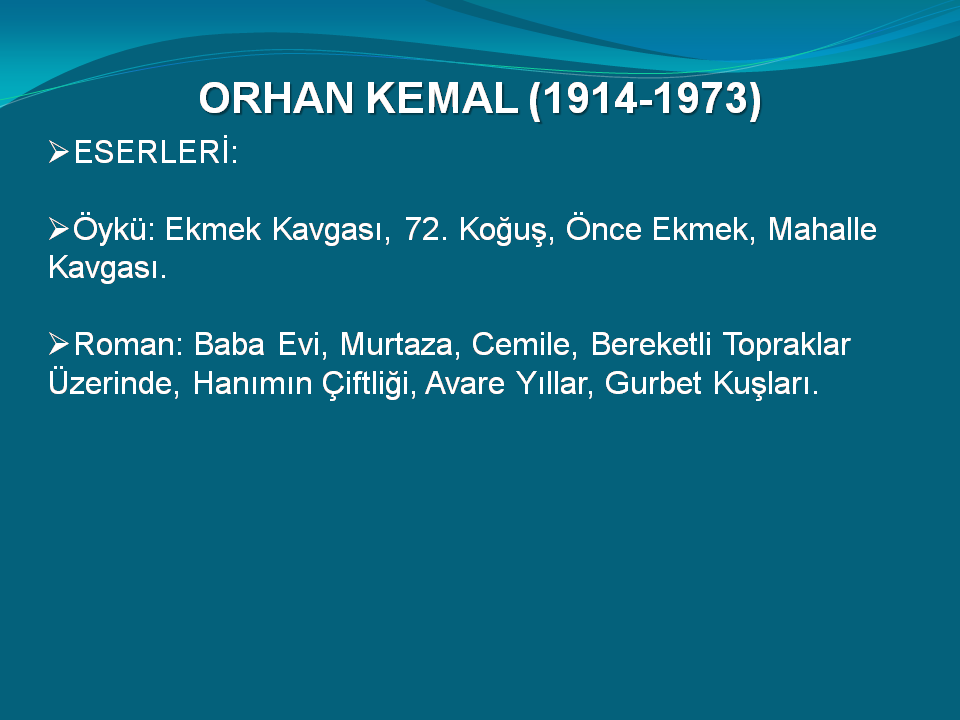 ORHAN KEMAL (1914-1973)

➢ESERLERİ:

➢Öykü: Ekmek Kavgası, 72. Koğuş, Önce Ekmek, Mahalle Kavgası.

➢Roman: Baba Evi, Murtaza, Cemile, Bereketli Topraklar Üzerinde, Hanımın Çiftliği, Avare Yıllar, Gurbet Kuşları.